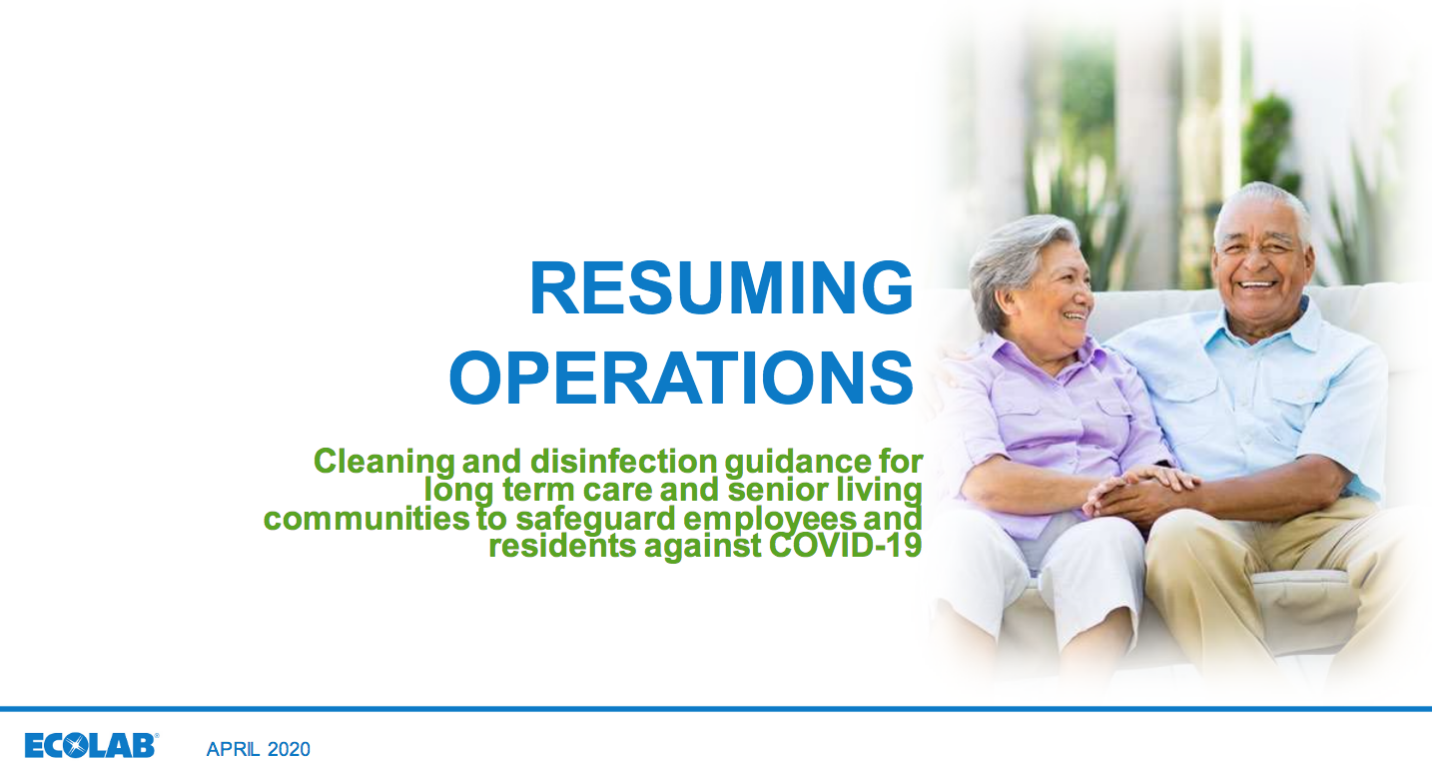 RESUMING OPERATIONS

Cleaning and disinfection guidance for long term care and senior living communities to safeguard employees and residents against COVID-19

ECOLAB®

APRIL 2020